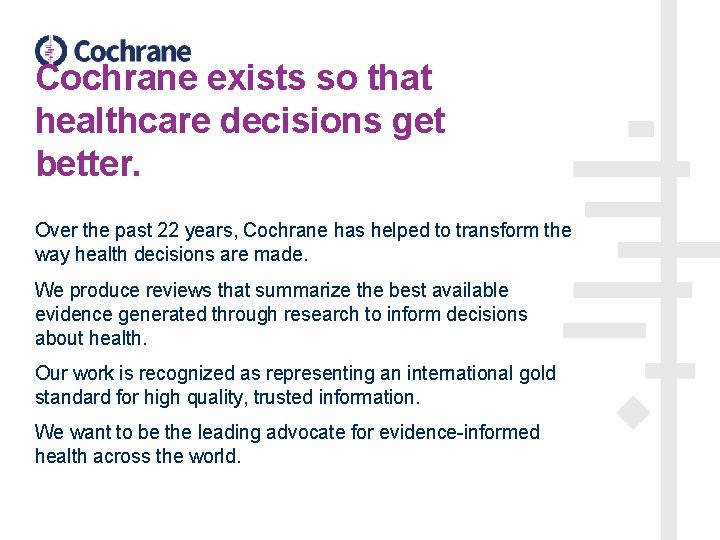 Cochrane

Cochrane exists so that healthcare decisions get better.

Over the past 22 years, Cochrane has helped to transform the way health decisions are made.

We produce reviews that summarize the best available evidence generated through research to inform decisions about health.

Our work is recognized as representing an international gold standard for high quality, trusted information.

We want to be the leading advocate for evidence-informed health across the world.